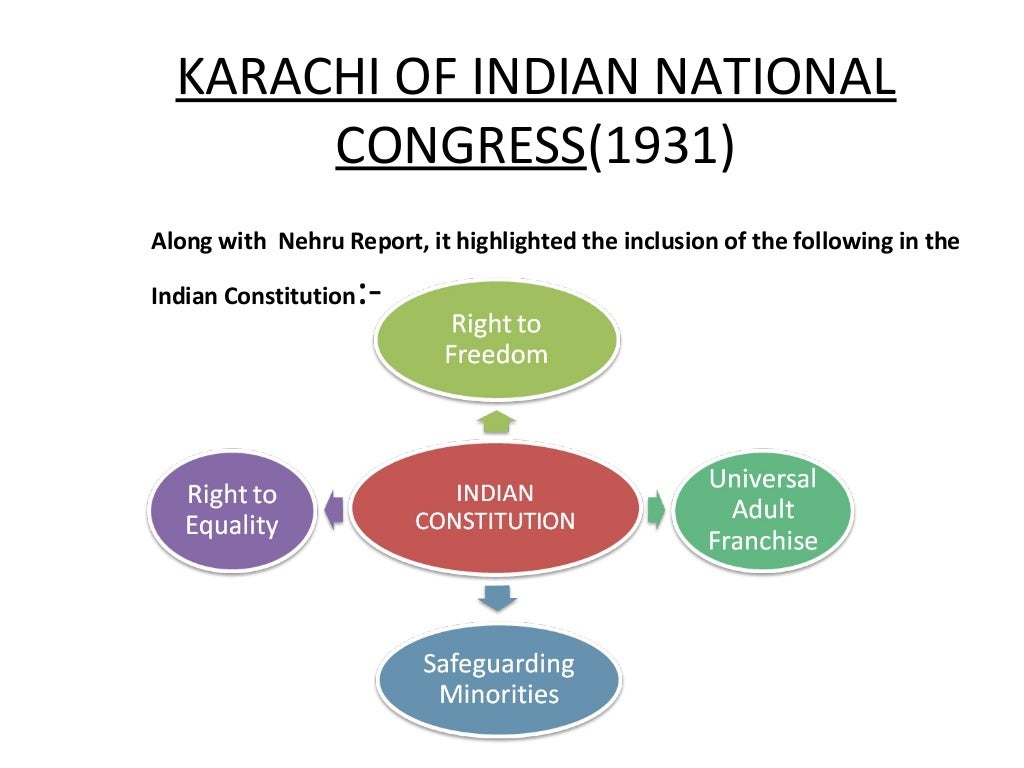 KARACHI OF INDIAN NATIONAL CONGRESS(1931)

Along with Nehru Report, it highlighted the inclusion of the following in the Indian Constitution:-

Right to Freedom

Right to Equality

INDIAN CONSTITUTION

Universal Adult Franchise

Safeguarding Minorities